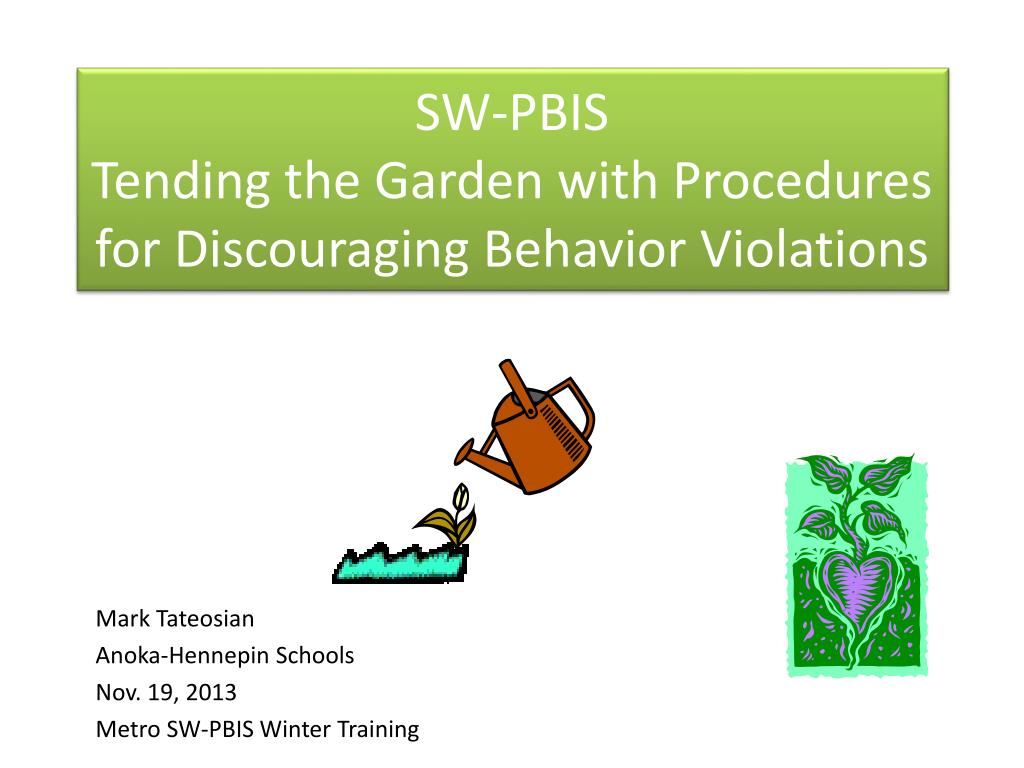 SW-PBIS
Tending the Garden with Procedures for Discouraging Behavior Violations

Mark Tateosian
Anoka-Hennepin Schools
Nov. 19, 2013
Metro SW-PBIS Winter Training